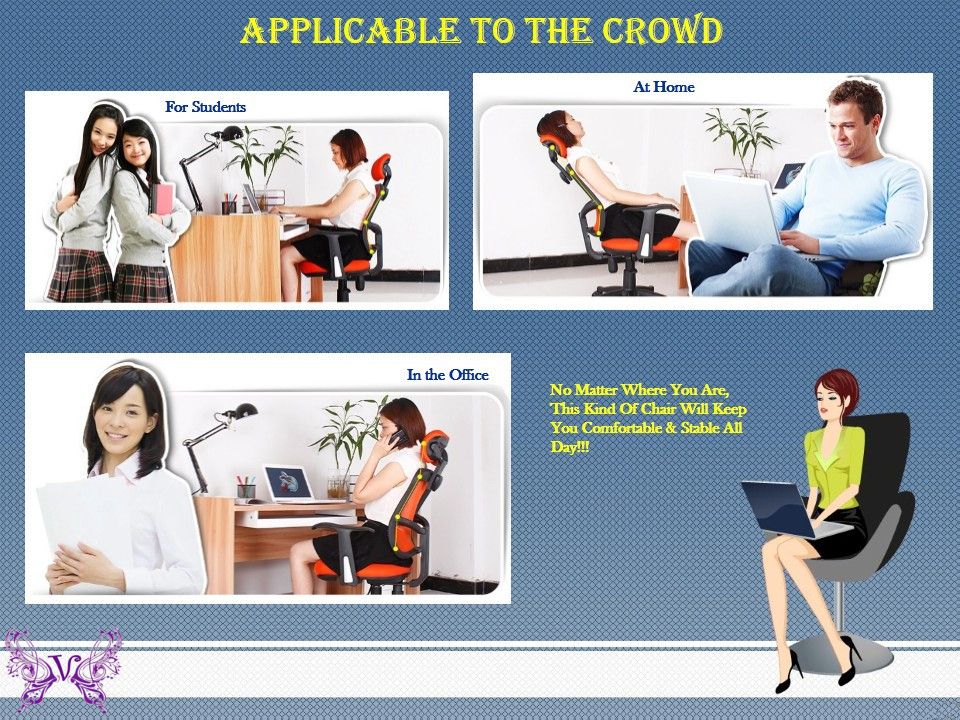 APPLICABLE TO THE CROWD

For Students

At Home

In the Office

No Matter Where You Are, This Kind Of Chair Will Keep You Comfortable & Stable All Day!!!

V